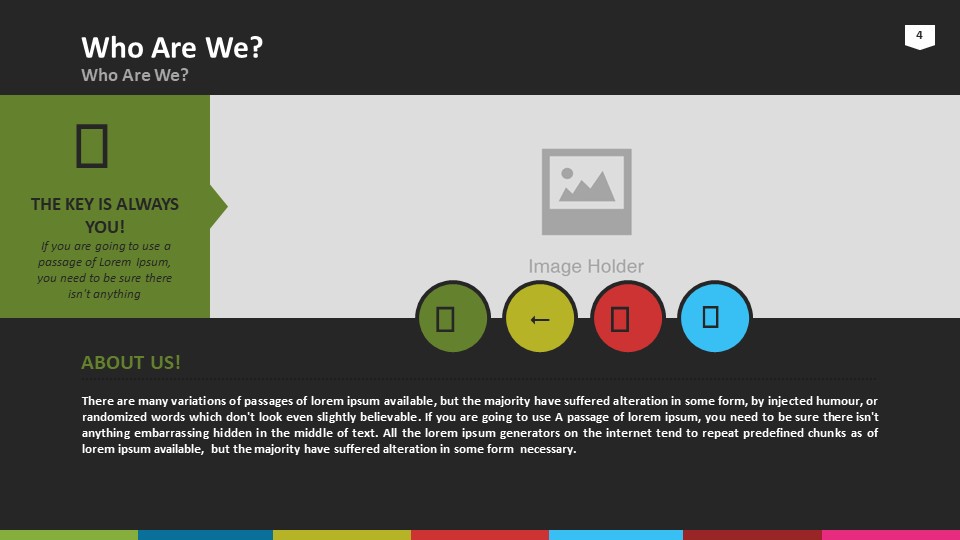 Who Are We?
Who Are We?

4

THE KEY IS ALWAYS YOU!
If you are going to use a passage of Lorem Ipsum, you need to be sure there isn't anything

Image Holder

←

ABOUT US!

There are many variations of passages of lorem ipsum available, but the majority have suffered alteration in some form, by injected humour, or randomized words which don't look even slightly believable. If you are going to use A passage of lorem ipsum, you need to be sure there isn't anything embarrassing hidden in the middle of text. All the lorem ipsum generators on the internet tend to repeat predefined chunks as of lorem ipsum available, but the majority have suffered alteration in some form necessary.